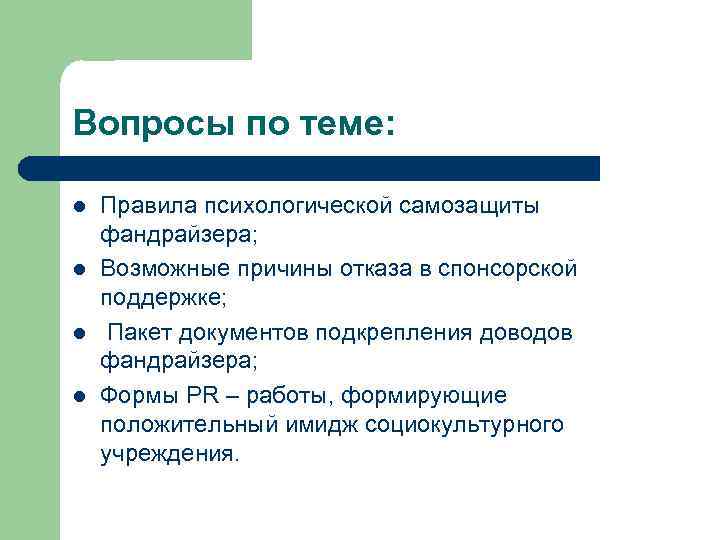 Вопросы по теме:

- Правила психологической самозащиты фандрайзера;
- Возможные причины отказа в спонсорской поддержке;
- Пакет документов подкрепления доводов фандрайзера;
- Формы PR – работы, формирующие положительный имидж социокультурного учреждения.